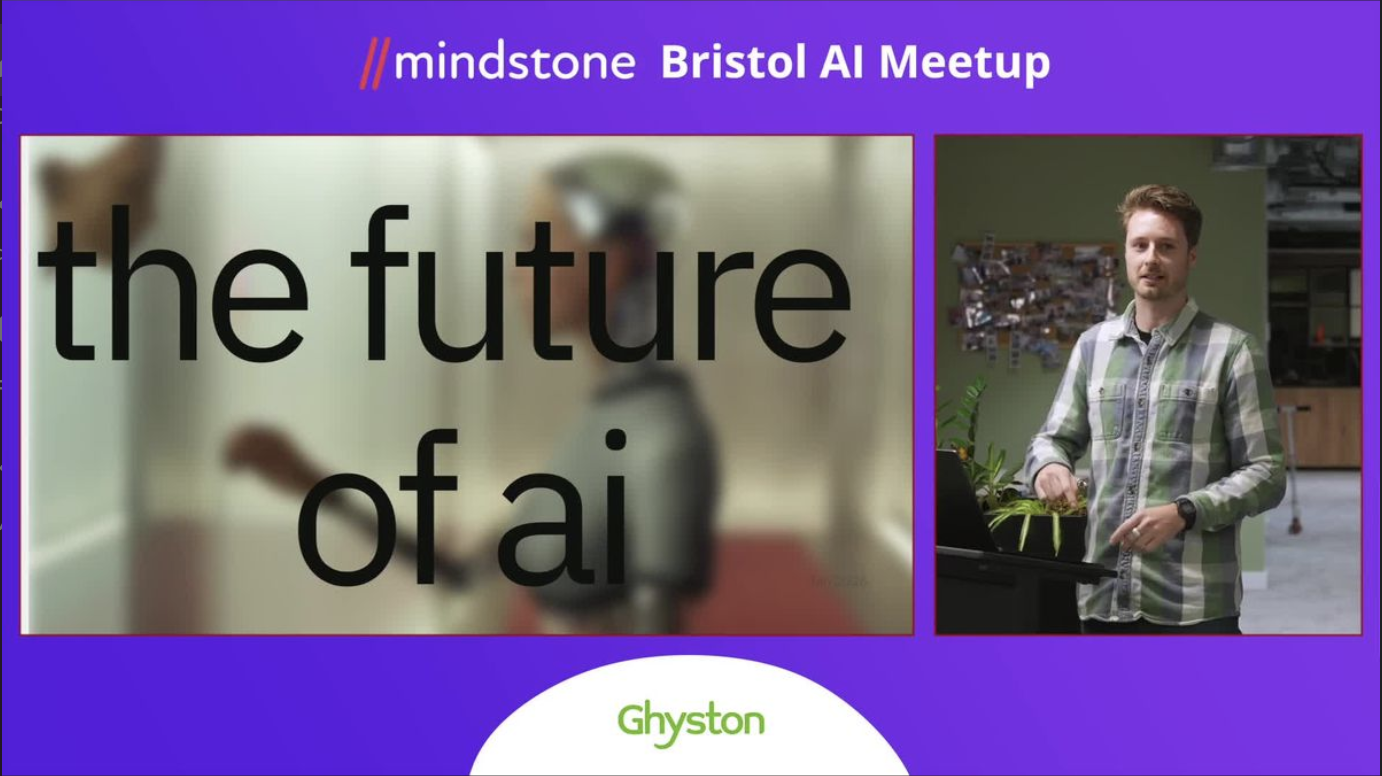 //mindstone Bristol AI Meetup

the future of ai

Ghyston